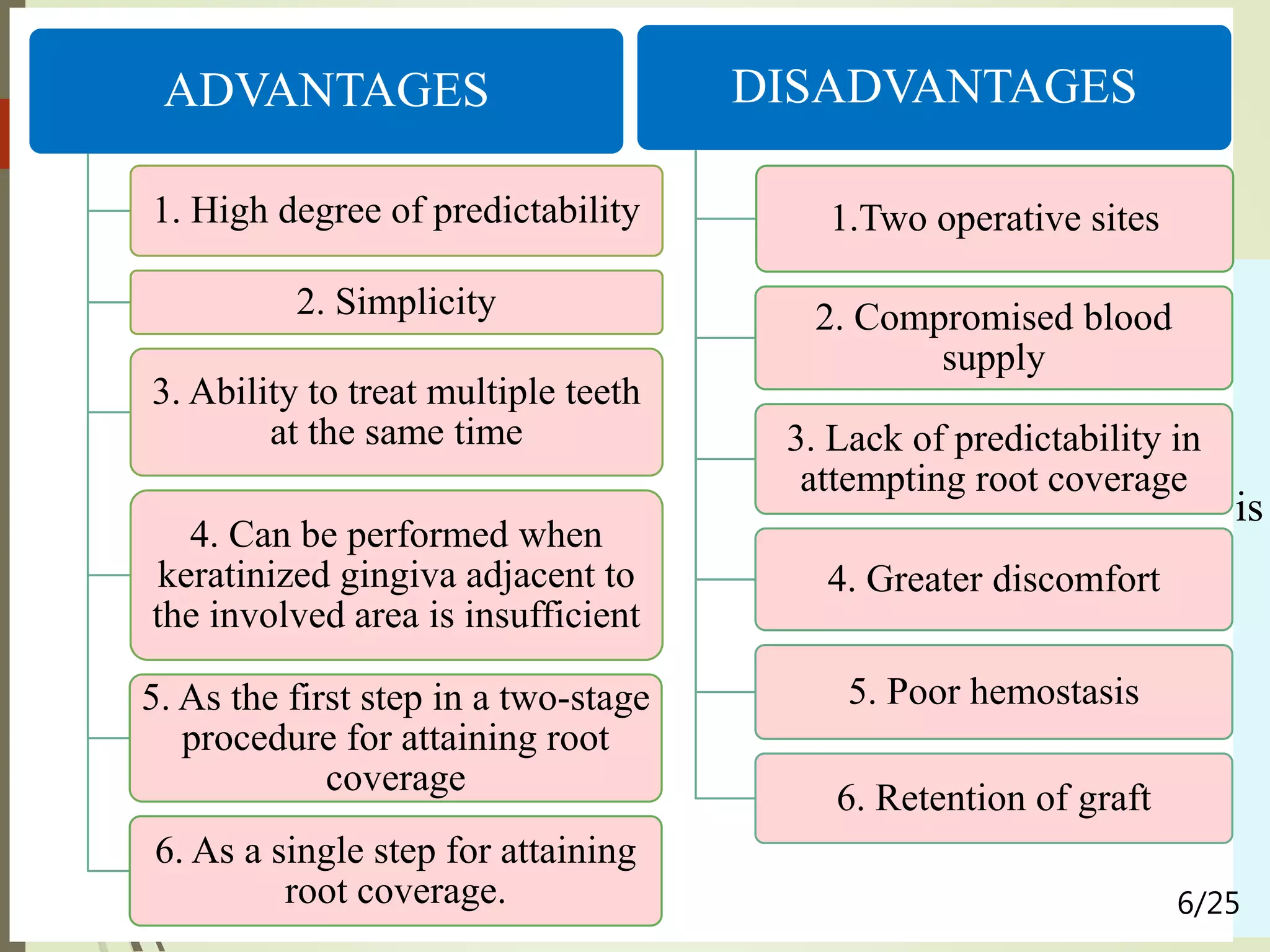 ADVANTAGES

1. High degree of predictability

2. Simplicity

3. Ability to treat multiple teeth at the same time

4. Can be performed when keratinized gingiva adjacent to the involved area is insufficient

5. As the first step in a two-stage procedure for attaining root coverage

6. As a single step for attaining root coverage.

DISADVANTAGES

1.Two operative sites

2. Compromised blood supply

3. Lack of predictability in attempting root coverage

4. Greater discomfort

5. Poor hemostasis

6. Retention of graft

is

6/25